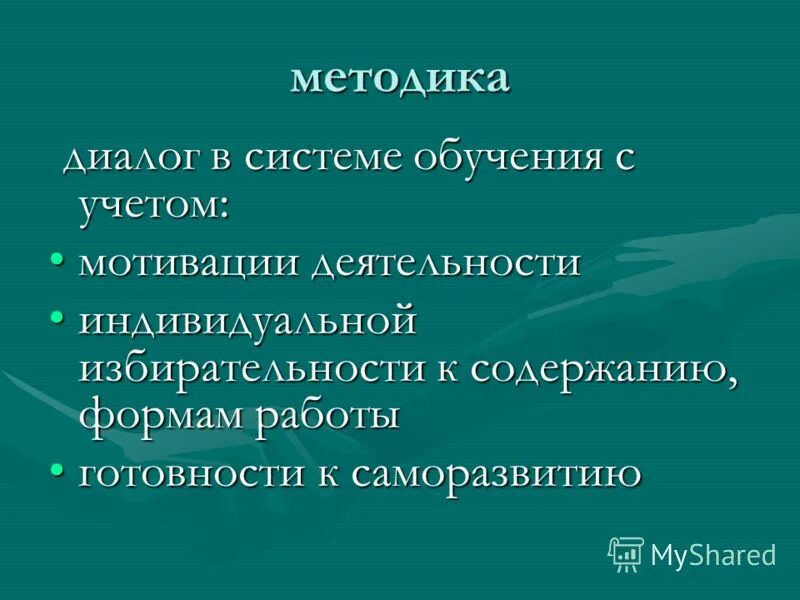 методика

диалог в системе обучения с учетом:

• мотивации деятельности
• индивидуальной избирательности к содержанию, формам работы
• готовности к саморазвитию

MyShared